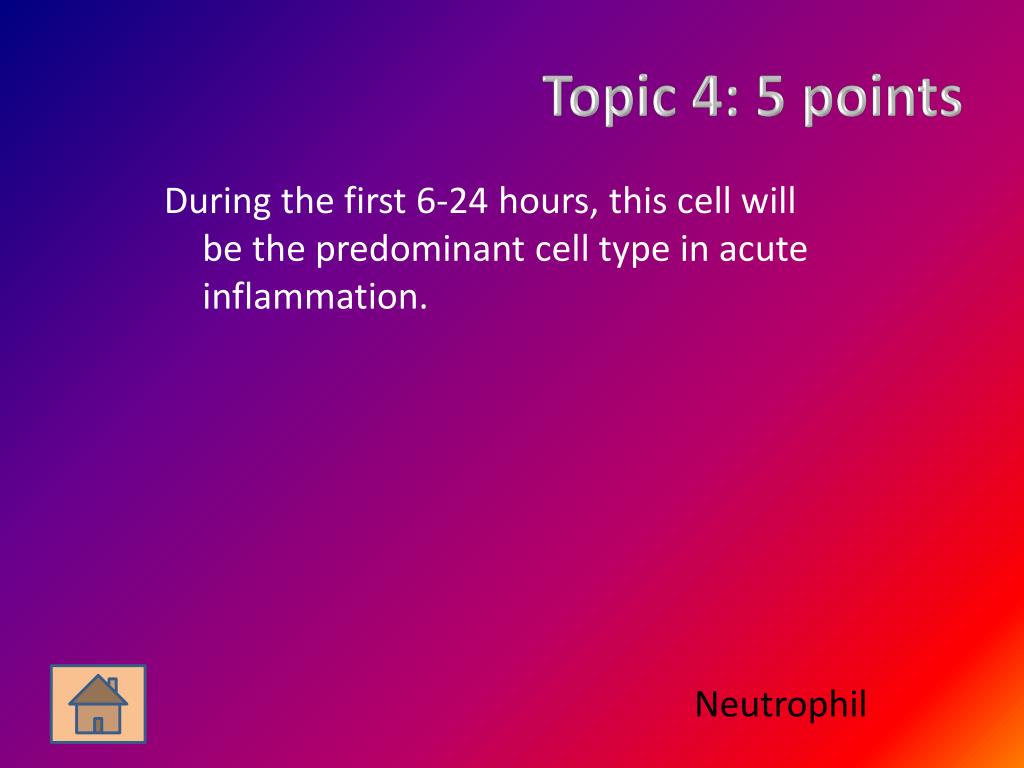 Topic 4: 5 points

During the first 6-24 hours, this cell will be the predominant cell type in acute inflammation.

Neutrophil